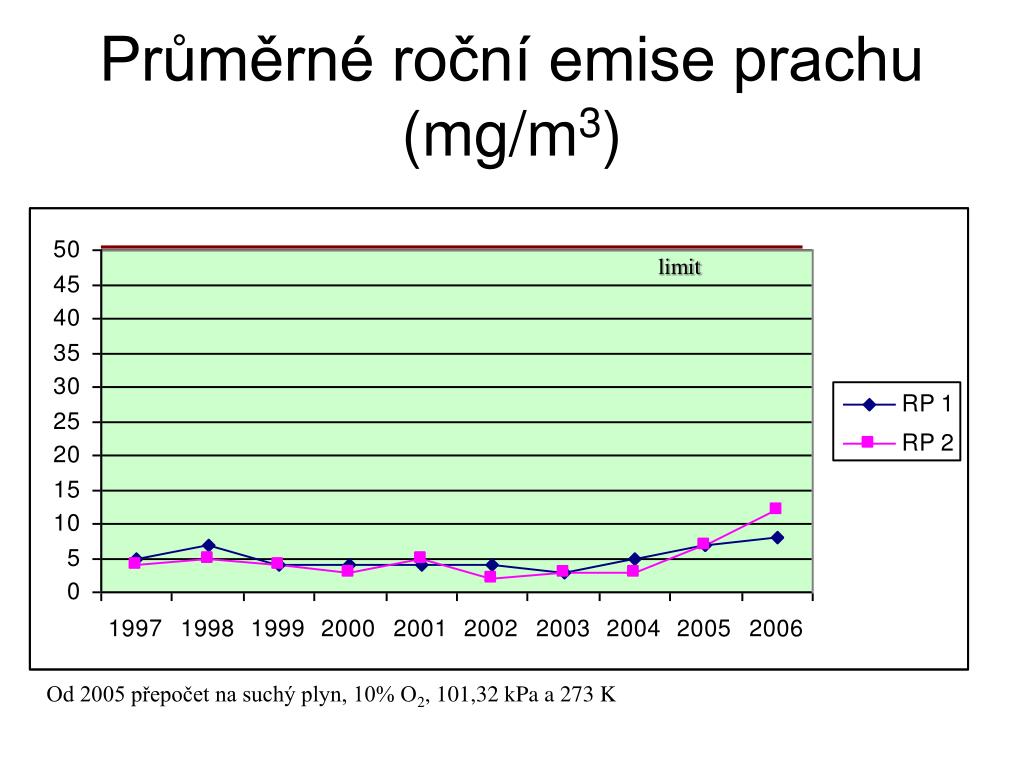 Průměrné roční emise prachu (mg/m$^3$)

50
45
40
35
30
25
20
15
10
5
0

limit

1997 1998 1999 2000 2001 2002 2003 2004 2005 2006

RP 1
RP 2

Od 2005 přepočet na suchý plyn, 10% $O_2$, 101,32 kPa a 273 K